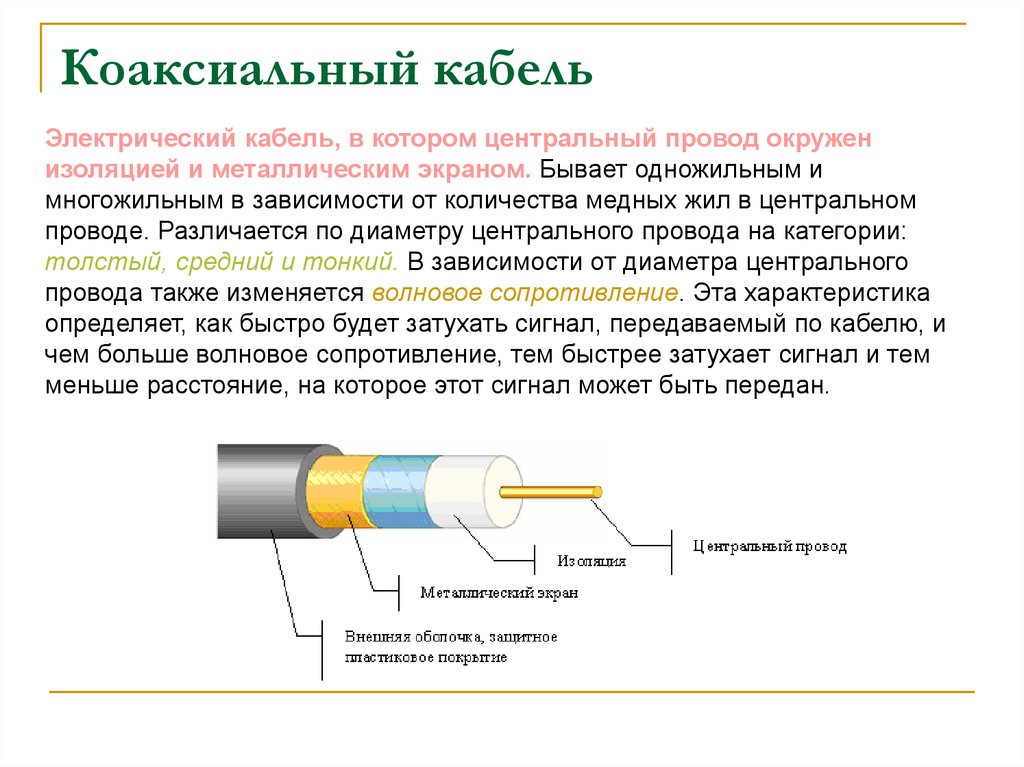 Коаксиальный кабель

Электрический кабель, в котором центральный провод окружен изоляцией и металлическим экраном. Бывает одножильным и многожильным в зависимости от количества медных жил в центральном проводе. Различается по диаметру центрального провода на категории: толстый, средний и тонкий. В зависимости от диаметра центрального провода также изменяется волновое сопротивление. Эта характеристика определяет, как быстро будет затухать сигнал, передаваемый по кабелю, и чем больше волновое сопротивление, тем быстрее затухает сигнал и тем меньше расстояние, на которое этот сигнал может быть передан.

Центральный провод

Изоляция

Металлический экран

Внешняя оболочка, защитное пластиковое покрытие